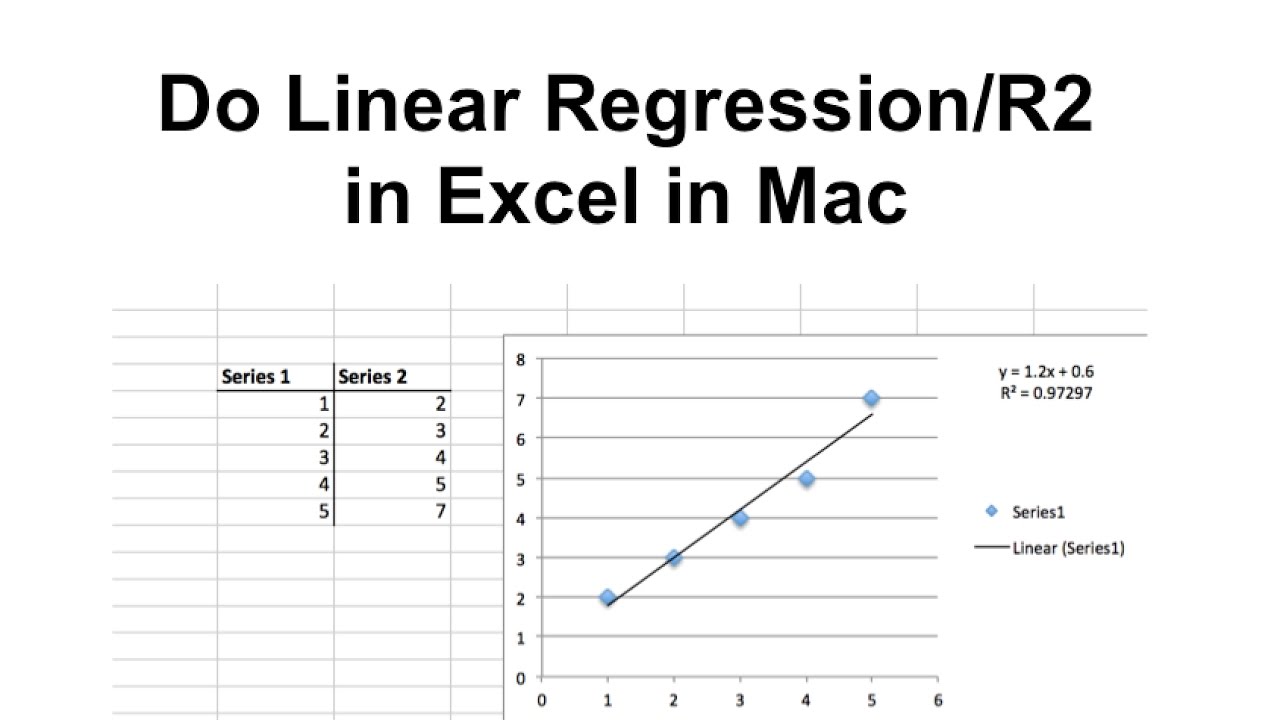 Do Linear Regression/R2 in Excel in Mac

| Series 1 | Series 2 |
|---|---|
| 1 | 2 |
| 2 | 3 |
| 3 | 4 |
| 4 | 5 |
| 5 | 7 |

8
7
6
5
4
3
2
1
0
0 1 2 3 4 5 6

$y = 1.2x + 0.6$
$R^2 = 0.97297$

Series1
Linear (Series1)